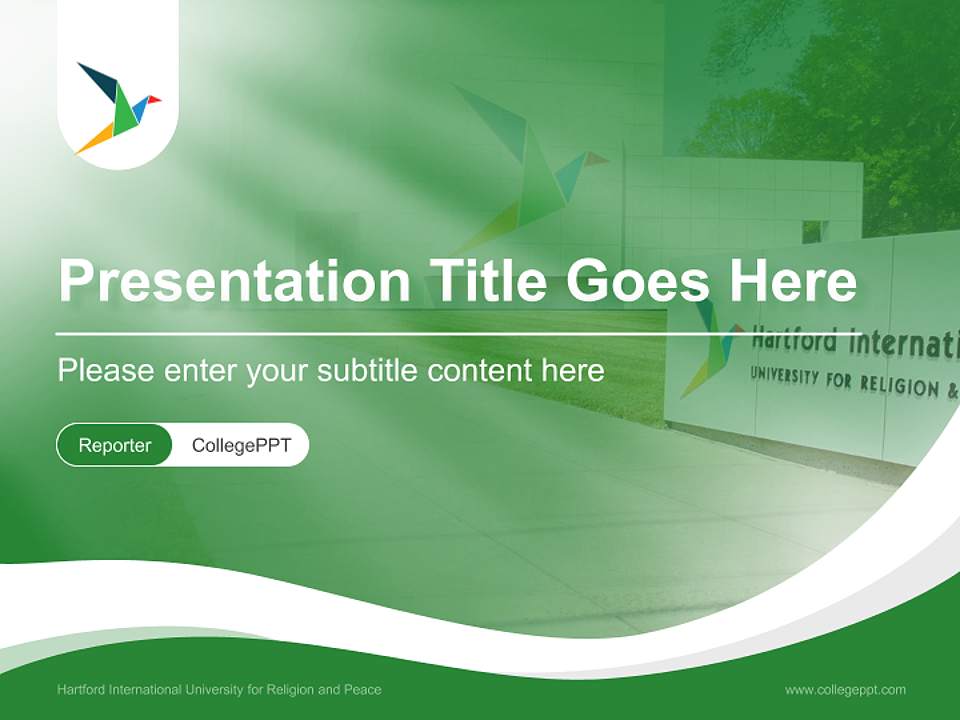 Presentation Title Goes Here

Please enter your subtitle content here

Reporter CollegePPT

Hartford Internati

UNIVERSITY FOR RELIGION &

Hartford International University for Religion and Peace

www.collegeppt.com